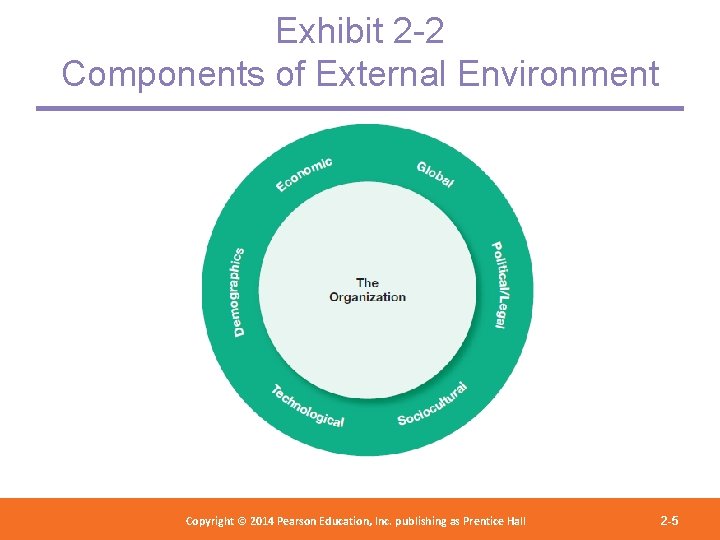 Exhibit 2-2
Components of External Environment

Economic
Global
Political/Legal
Sociocultural
Technological
Demographics

The Organization

Copyright © 2014 Pearson Education, Inc. publishing as Prentice Hall

2-5